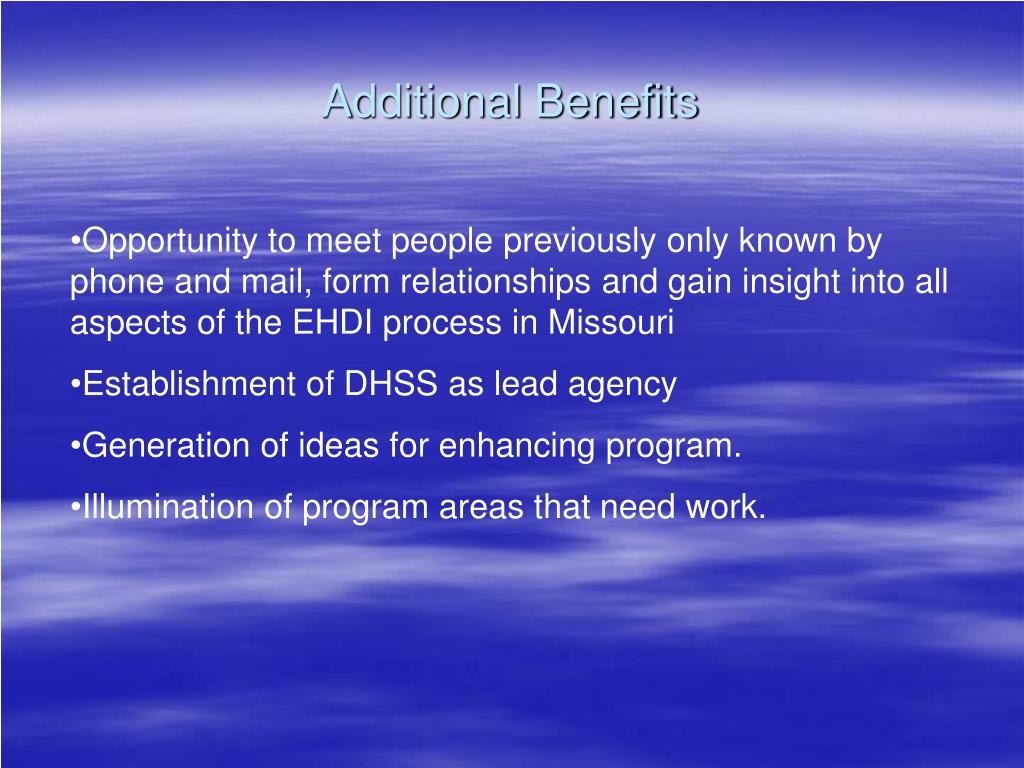 Additional Benefits

•Opportunity to meet people previously only known by phone and mail, form relationships and gain insight into all aspects of the EHDI process in Missouri

•Establishment of DHSS as lead agency

•Generation of ideas for enhancing program.

•Illumination of program areas that need work.